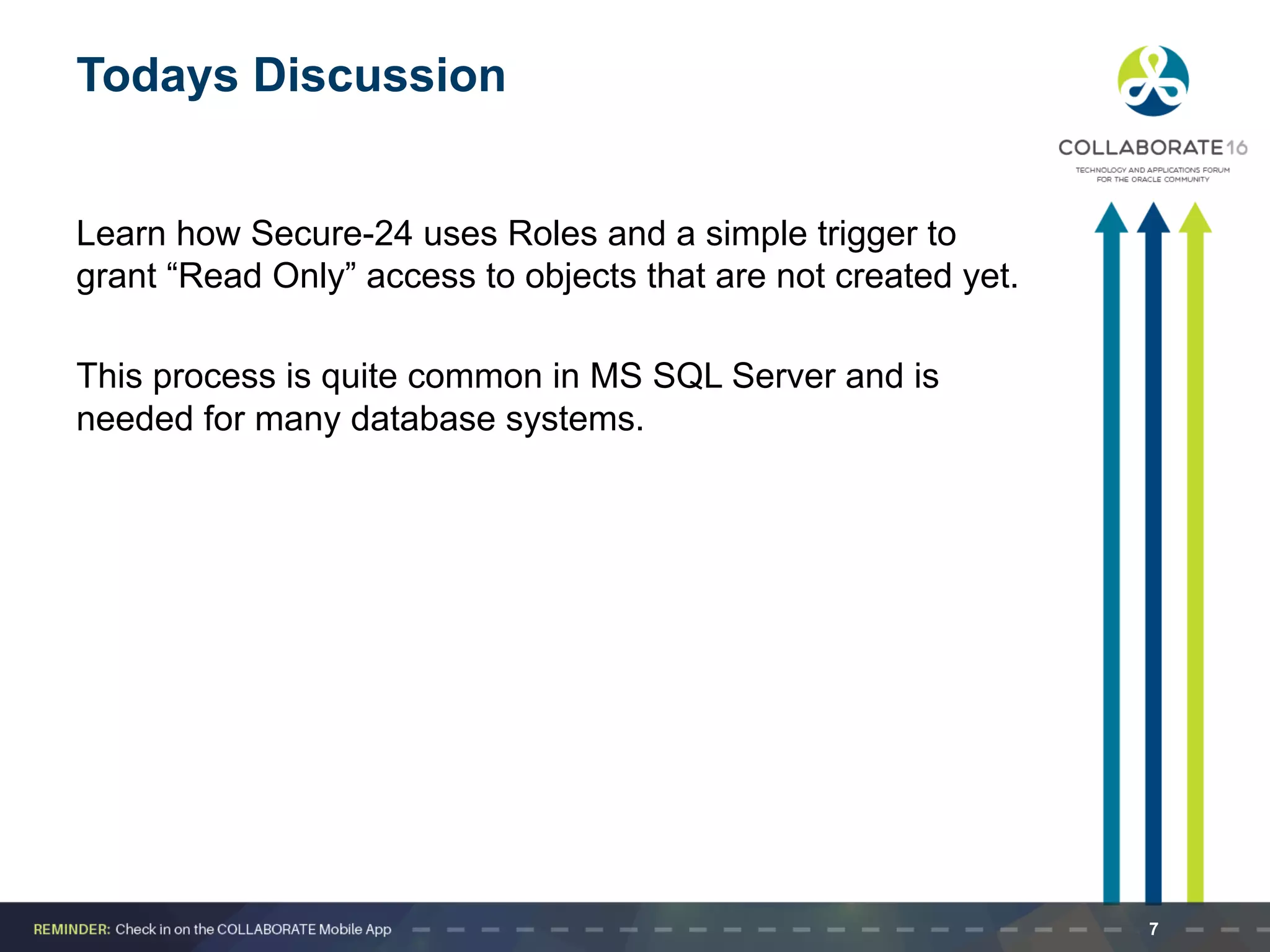 Todays Discussion

COLLABORATE16
TECHNOLOGY AND APPLICATIONS FORUM FOR THE ORACLE COMMUNITY

Learn how Secure-24 uses Roles and a simple trigger to grant “Read Only” access to objects that are not created yet.

This process is quite common in MS SQL Server and is needed for many database systems.

REMINDER: Check in on the COLLABORATE Mobile App

7